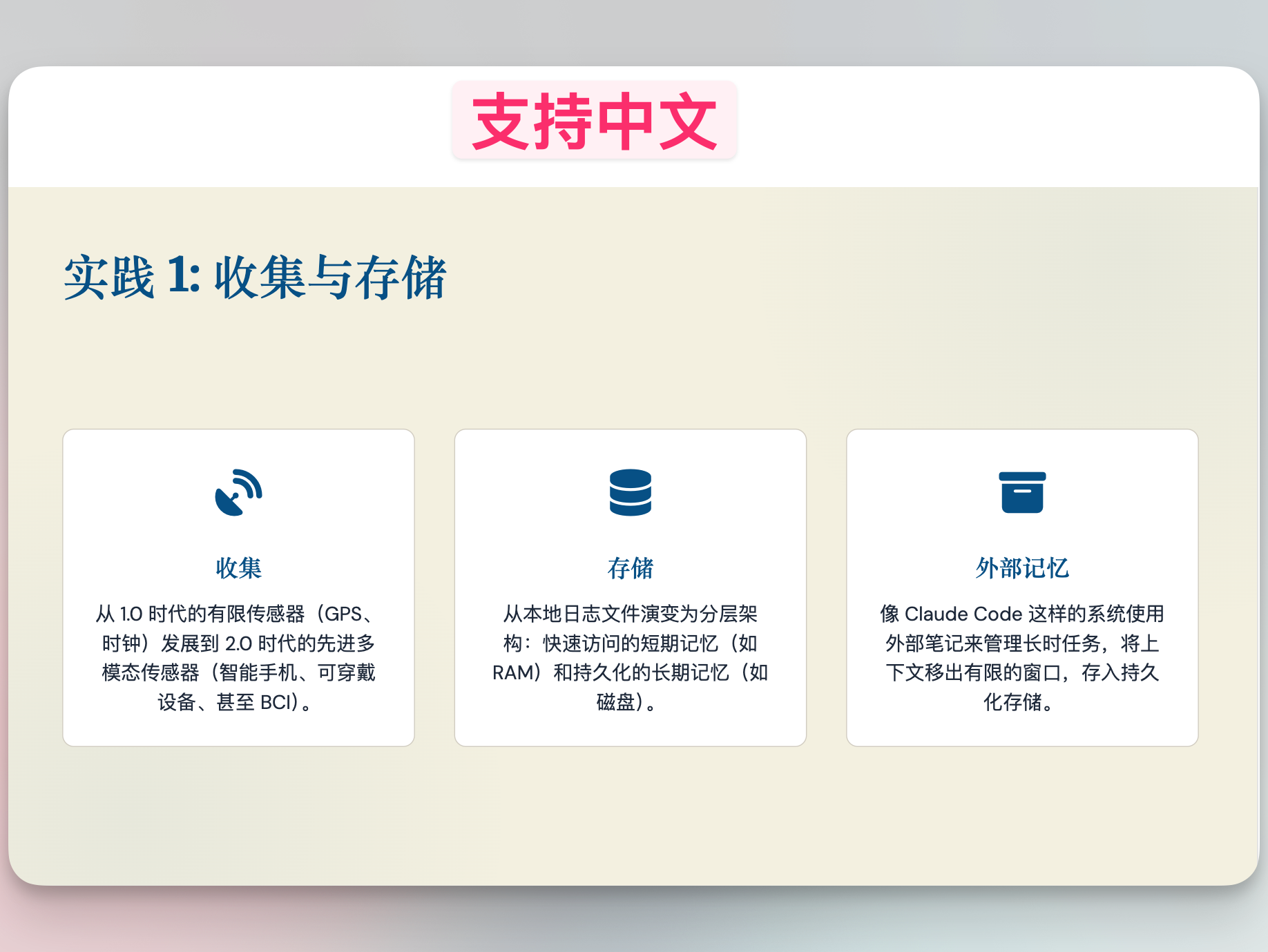 支持中文

实践 1: 收集与存储

收集

从 1.0 时代的有限传感器（GPS、时钟）发展到 2.0 时代的先进多模态传感器（智能手机、可穿戴设备、甚至 BCI）。

存储

从本地日志文件演变为分层架构：快速访问的短期记忆（如 RAM）和持久化的长期记忆（如磁盘）。

外部记忆

像 Claude Code 这样的系统使用外部笔记来管理长时任务，将上下文移出有限的窗口，存入持久化存储。